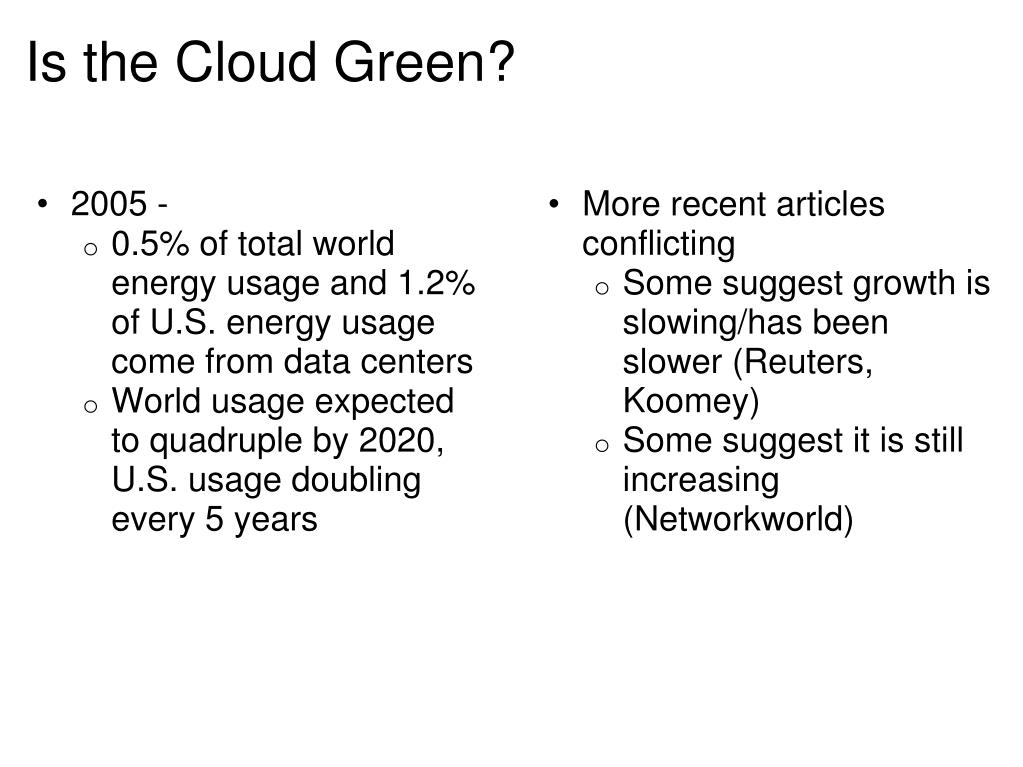 Is the Cloud Green?

• 2005 -
  o 0.5% of total world energy usage and 1.2% of U.S. energy usage come from data centers
  o World usage expected to quadruple by 2020, U.S. usage doubling every 5 years

• More recent articles conflicting
  o Some suggest growth is slowing/has been slower (Reuters, Koomey)
  o Some suggest it is still increasing (Networkworld)